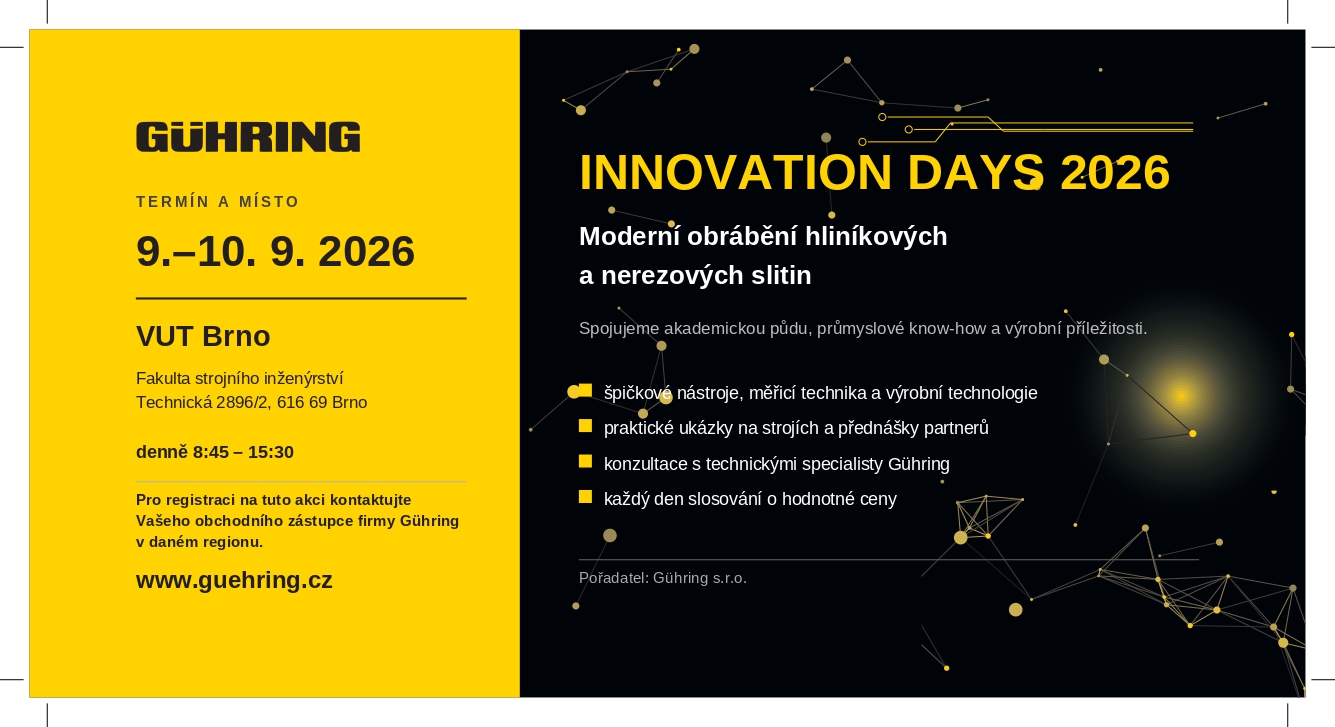 GÜHRING

TERMÍN A MÍSTO

9.–10. 9. 2026

VUT Brno

Fakulta strojního inženýrství
Technická 2896/2, 616 69 Brno

denně 8:45 – 15:30

Pro registraci na tuto akci kontaktujte Vašeho obchodního zástupce firmy Gühring v daném regionu.

www.guehring.cz

INNOVATION DAYS 2026

Moderní obrábění hliníkových a nerezových slitin

Spojujeme akademickou půdu, průmyslové know-how a výrobní příležitosti.

špičkové nástroje, měřicí technika a výrobní technologie

praktické ukázky na strojích a přednášky partnerů

konzultace s technickými specialisty Gühring

každý den slosování o hodnotné ceny

Pořadatel: Gühring s.r.o.